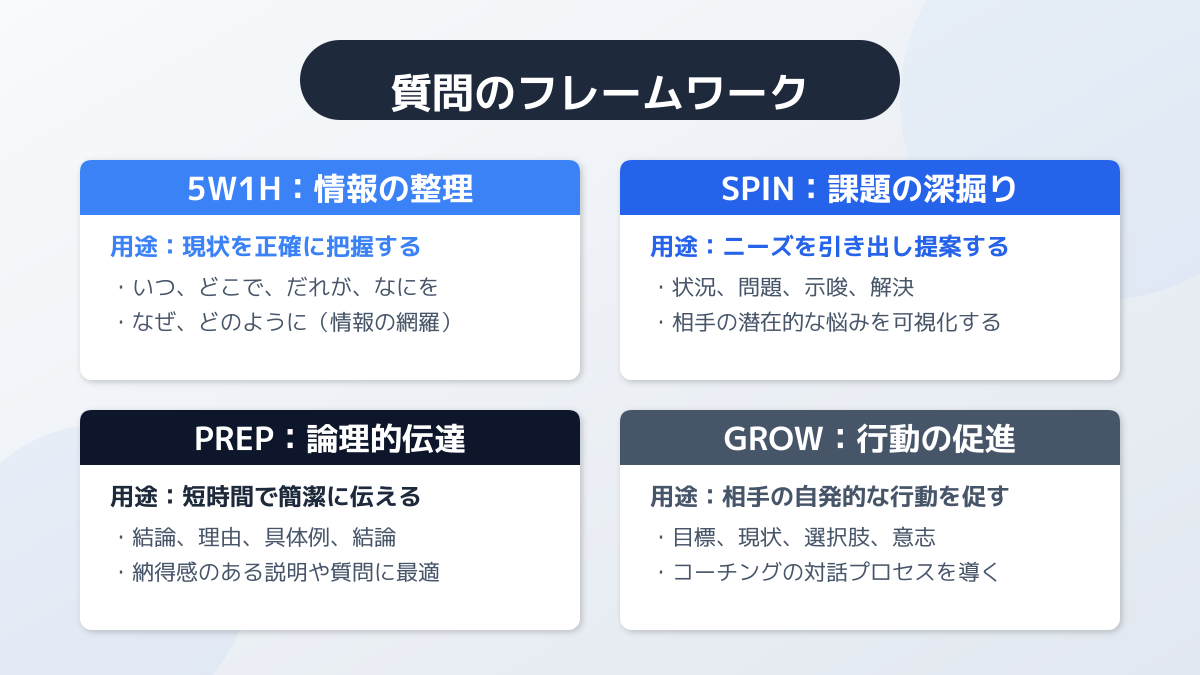 質問のフレームワーク

5W1H：情報の整理

用途：現状を正確に把握する

・いつ、どこで、だれが、なにを

・なぜ、どのように（情報の網羅）

SPIN：課題の深掘り

用途：ニーズを引き出し提案する

・状況、問題、示唆、解決

・相手の潜在的な悩みを可視化する

PREP：論理的伝達

用途：短時間で簡潔に伝える

・結論、理由、具体例、結論

・納得感のある説明や質問に最適

GROW：行動の促進

用途：相手の自発的な行動を促す

・目標、現状、選択肢、意志

・コーチングの対話プロセスを導く